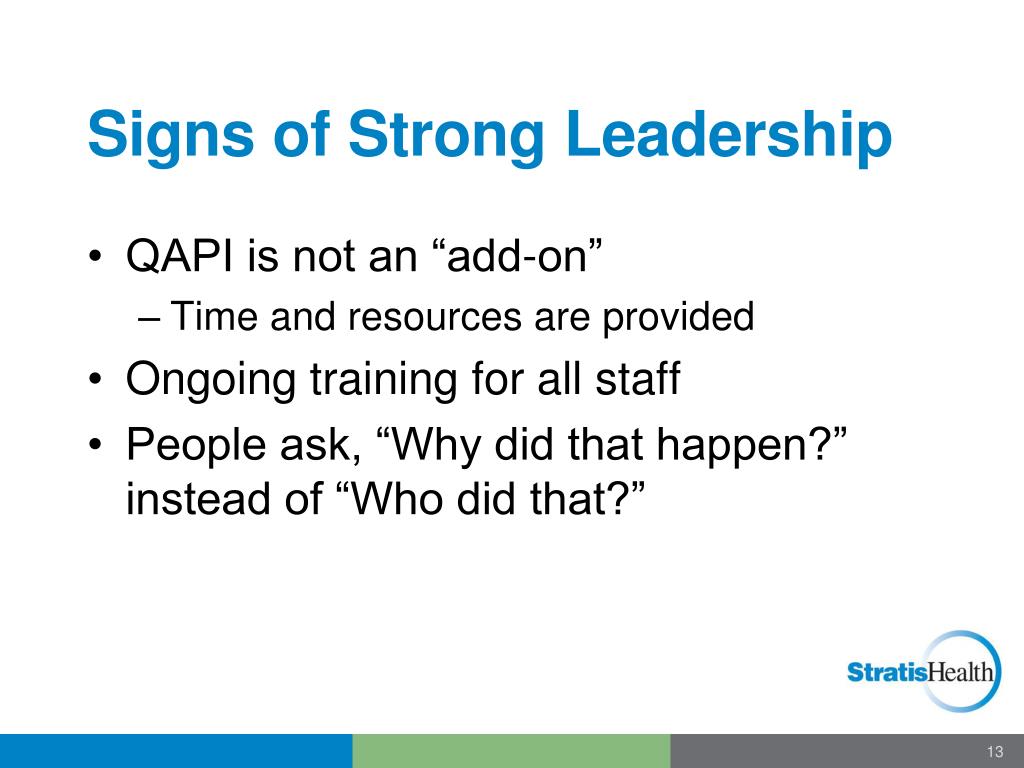 Signs of Strong Leadership

• QAPI is not an “add-on”
– Time and resources are provided
• Ongoing training for all staff
• People ask, “Why did that happen?” instead of “Who did that?”

StratisHealth

13